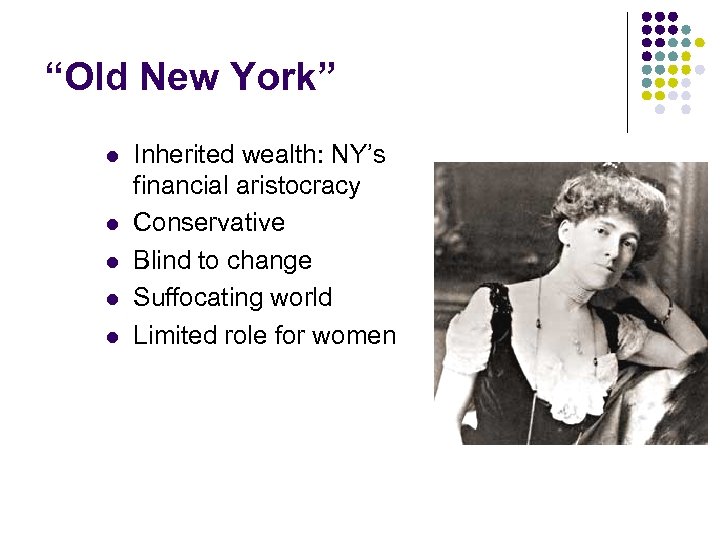 “Old New York”

- Inherited wealth: NY’s financial aristocracy
- Conservative
- Blind to change
- Suffocating world
- Limited role for women